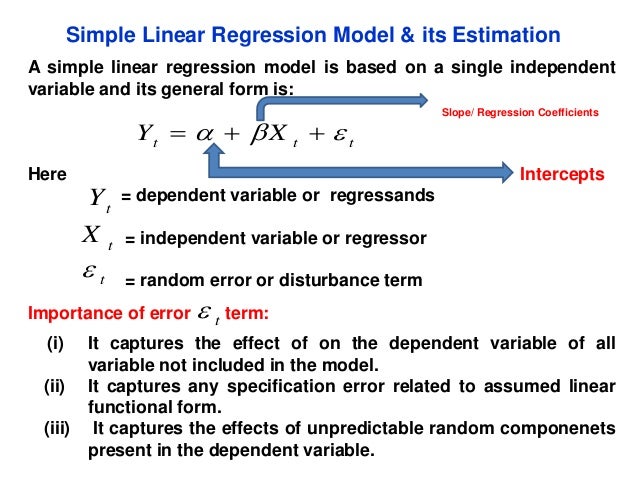 Simple Linear Regression Model & its Estimation

A simple linear regression model is based on a single independent variable and its general form is:

Slope/ Regression Coefficients

$Y_t = \alpha + \beta X_t + \varepsilon_t$

Here

Intercepts

$Y_t$ = dependent variable or regressands

$X_t$ = independent variable or regressor

$\varepsilon_t$ = random error or disturbance term

Importance of error $\varepsilon_t$ term:

(i) It captures the effect of on the dependent variable of all variable not included in the model.

(ii) It captures any specification error related to assumed linear functional form.

(iii) It captures the effects of unpredictable random componenets present in the dependent variable.